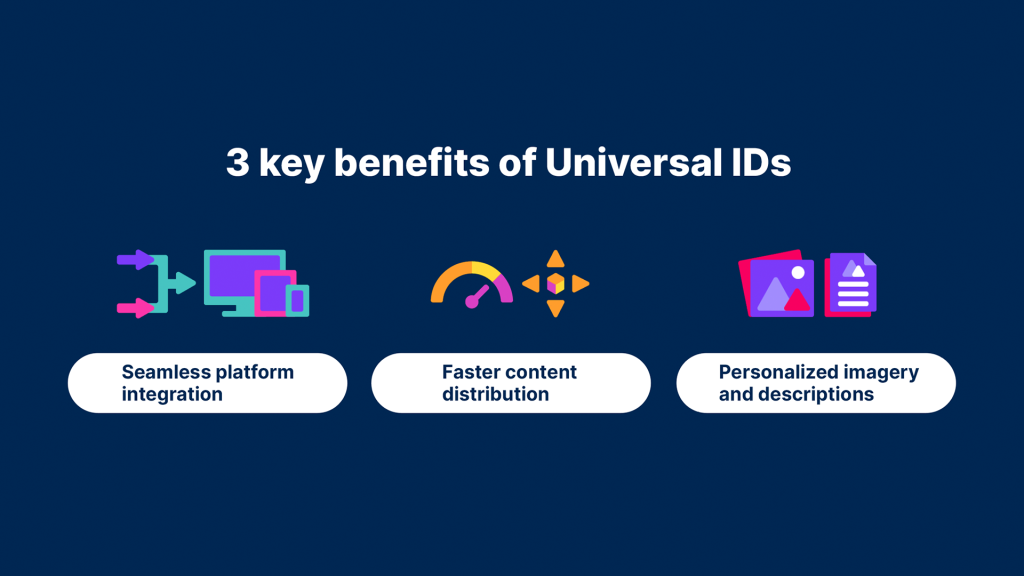 3 key benefits of Universal IDs

Seamless platform integration

Faster content distribution

Personalized imagery and descriptions